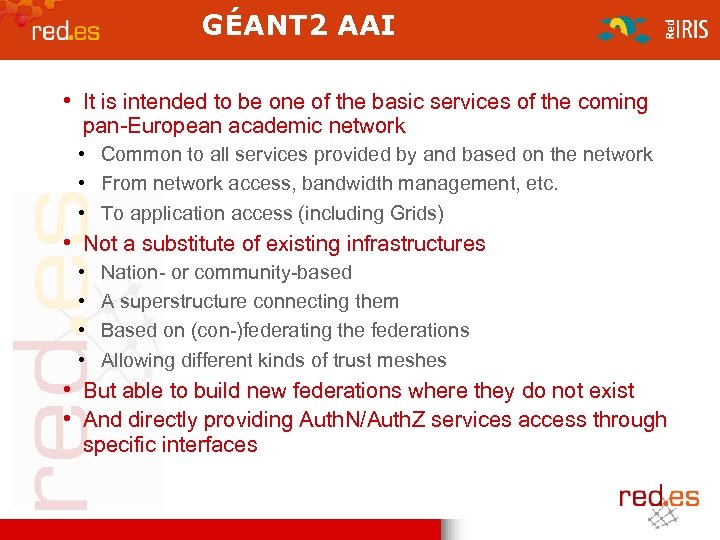 red.es

GÉANT2 AAI

Red IRIS

• It is intended to be one of the basic services of the coming pan-European academic network
  • Common to all services provided by and based on the network
  • From network access, bandwidth management, etc.
  • To application access (including Grids)
• Not a substitute of existing infrastructures
  • Nation- or community-based
  • A superstructure connecting them
  • Based on (con-)federating the federations
  • Allowing different kinds of trust meshes
• But able to build new federations where they do not exist
• And directly providing AuthN/AuthZ services access through specific interfaces

red.es

red.es